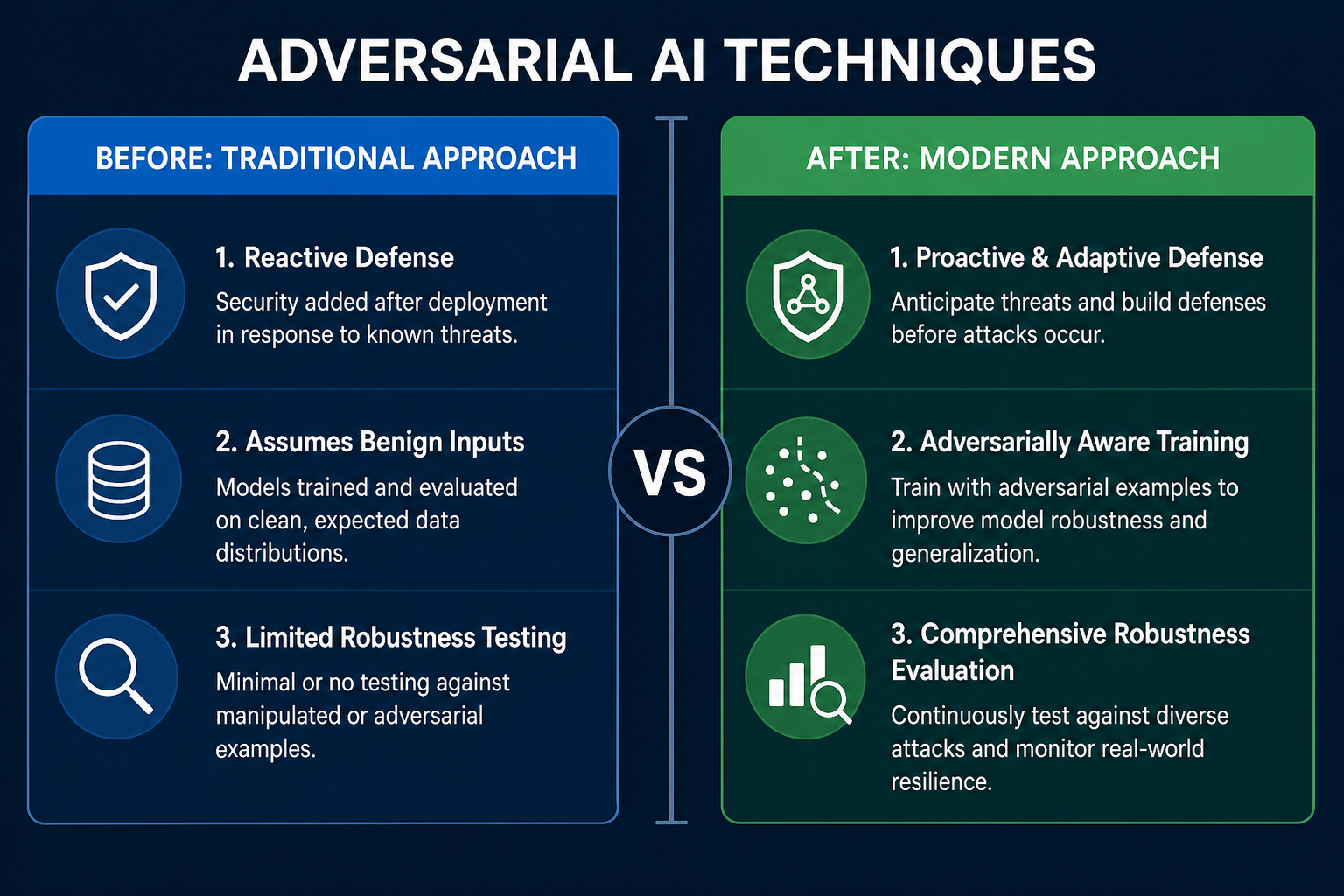 ADVERSARIAL AI TECHNIQUES

BEFORE: TRADITIONAL APPROACH

1. Reactive Defense
Security added after deployment in response to known threats.

2. Assumes Benign Inputs
Models trained and evaluated on clean, expected data distributions.

3. Limited Robustness Testing
Minimal or no testing against manipulated or adversarial examples.

VS

AFTER: MODERN APPROACH

1. Proactive & Adaptive Defense
Anticipate threats and build defenses before attacks occur.

2. Adversarially Aware Training
Train with adversarial examples to improve model robustness and generalization.

3. Comprehensive Robustness Evaluation
Continuously test against diverse attacks and monitor real-world resilience.